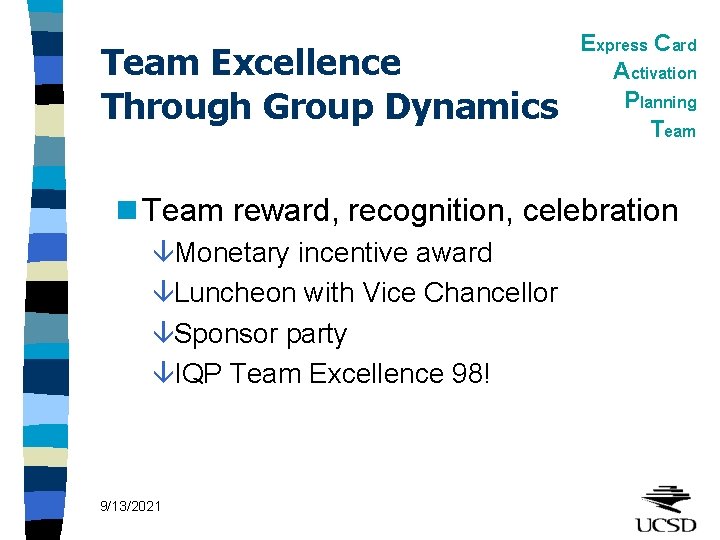 Team Excellence Through Group Dynamics

Express Card Activation Planning Team

Team reward, recognition, celebration

Monetary incentive award

Luncheon with Vice Chancellor

Sponsor party

IQP Team Excellence 98!

9/13/2021

UCSD